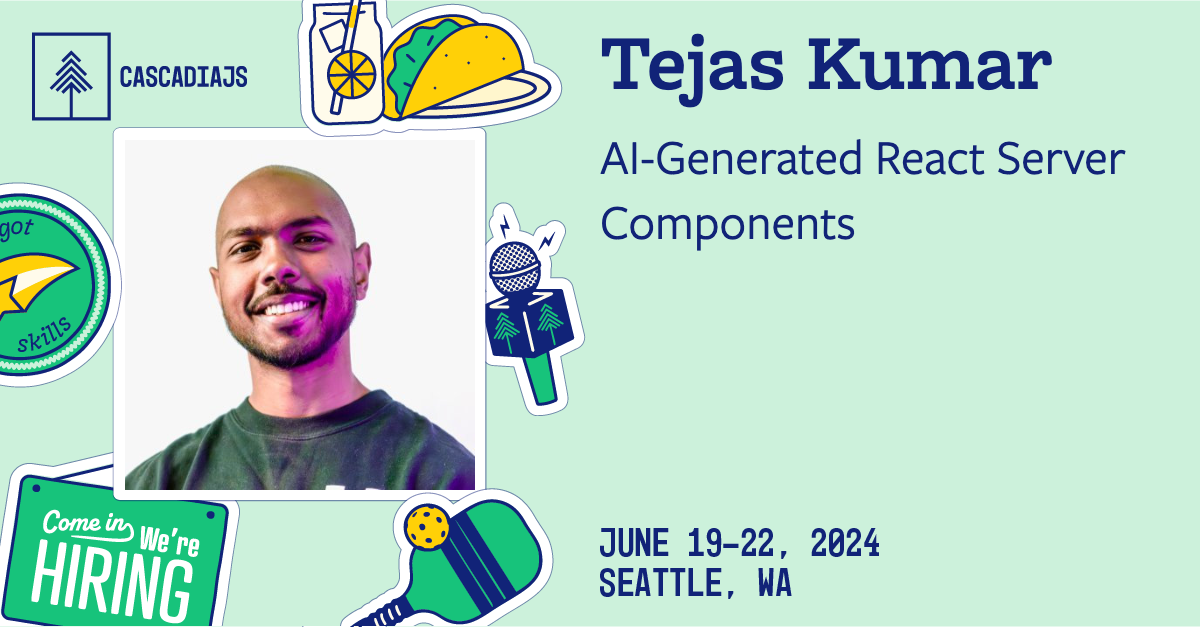 CASCADIAJS

Tejas Kumar

AI-Generated React Server Components

got skills

Come in We're HIRING

JUNE 19–22, 2024
SEATTLE, WA